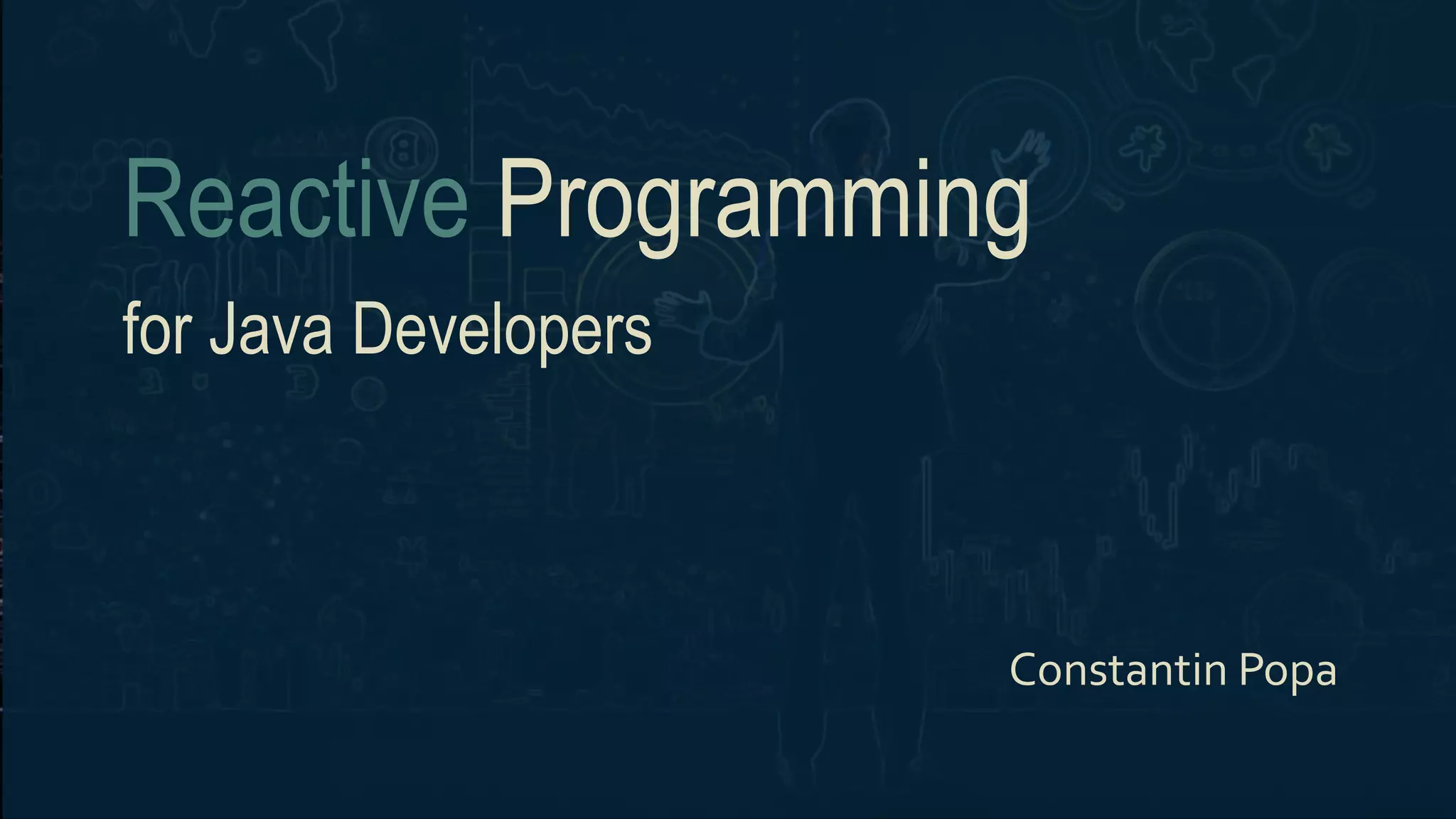 Reactive Programming

for Java Developers

Constantin Popa